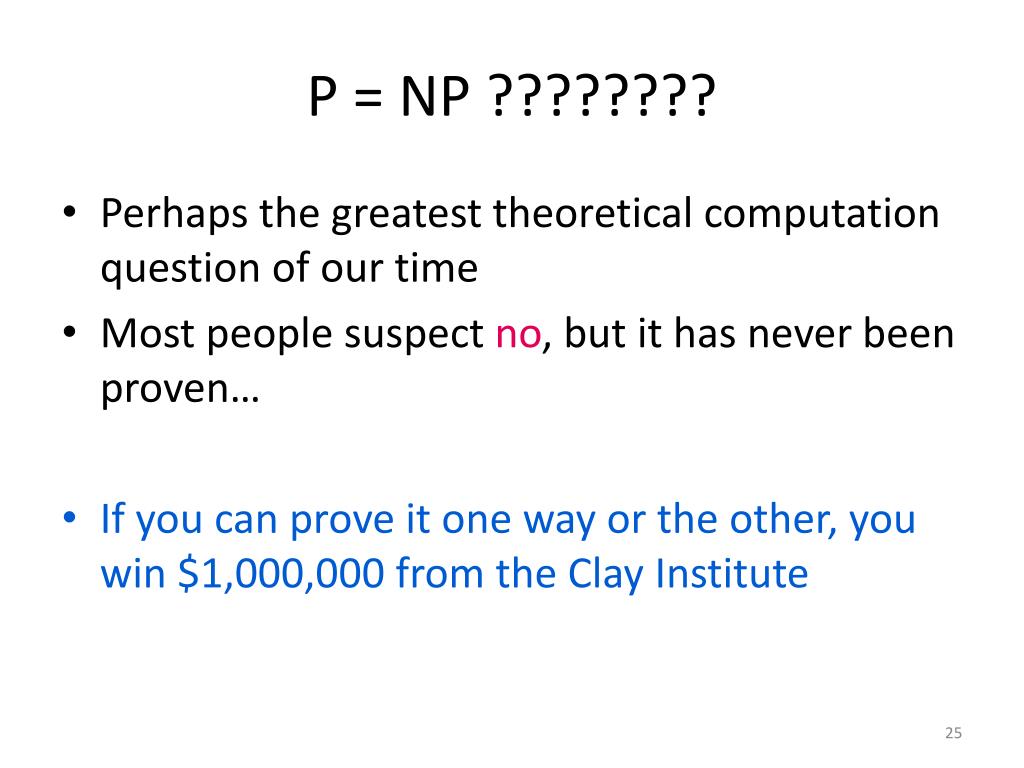 P = NP ????????

• Perhaps the greatest theoretical computation question of our time
• Most people suspect no, but it has never been proven…

• If you can prove it one way or the other, you win \$1,000,000 from the Clay Institute

25